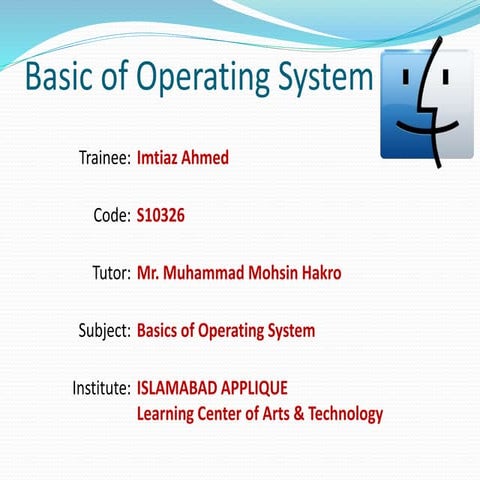 Basic of Operating System

Trainee: Imtiaz Ahmed

Code: S10326

Tutor: Mr. Muhammad Mohsin Hakro

Subject: Basics of Operating System

Institute: ISLAMABAD APPLIQUE
Learning Center of Arts & Technology